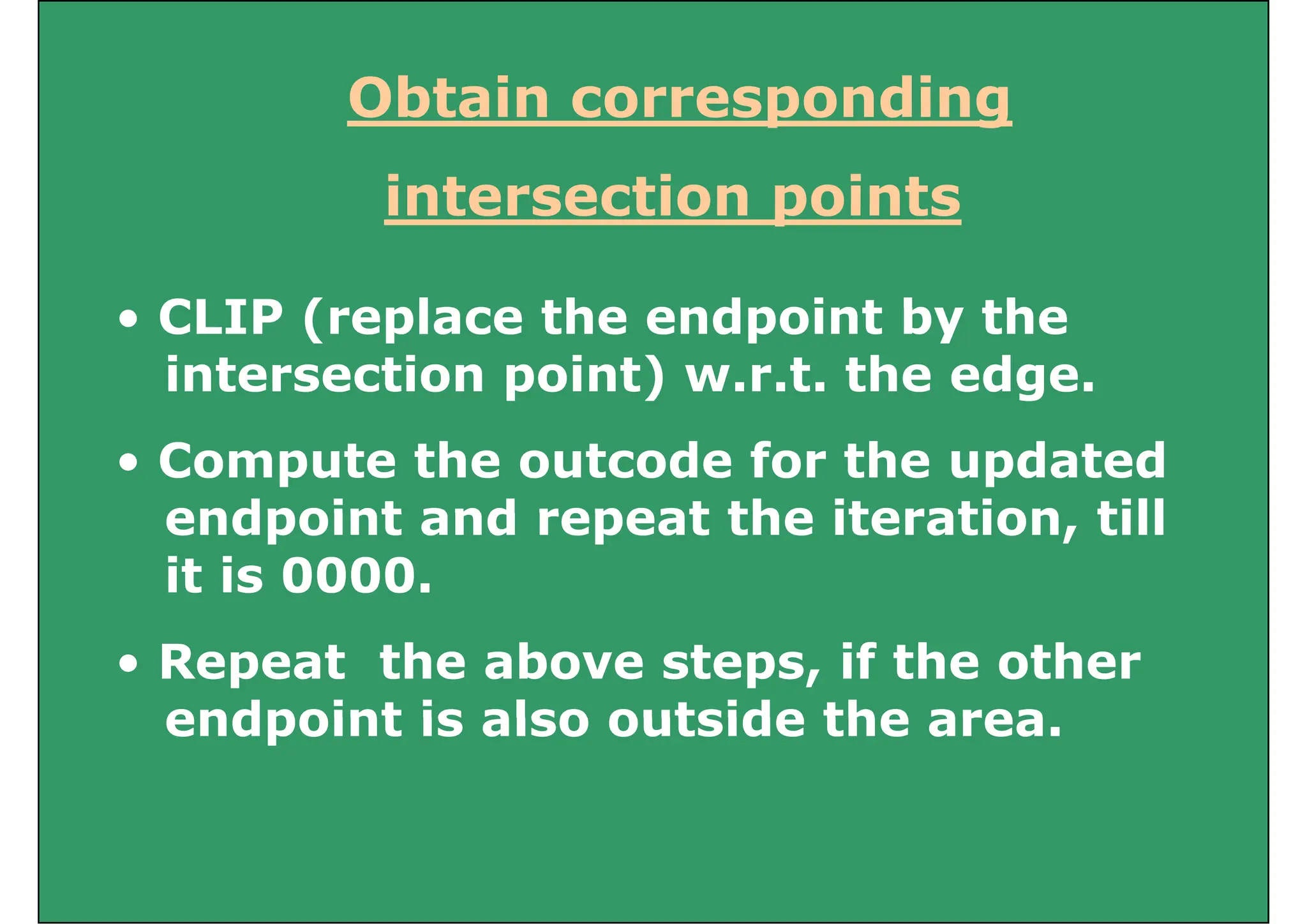 Obtain corresponding intersection points

• CLIP (replace the endpoint by the intersection point) w.r.t. the edge.

• Compute the outcode for the updated endpoint and repeat the iteration, till it is 0000.

• Repeat  the above steps, if the other endpoint is also outside the area.